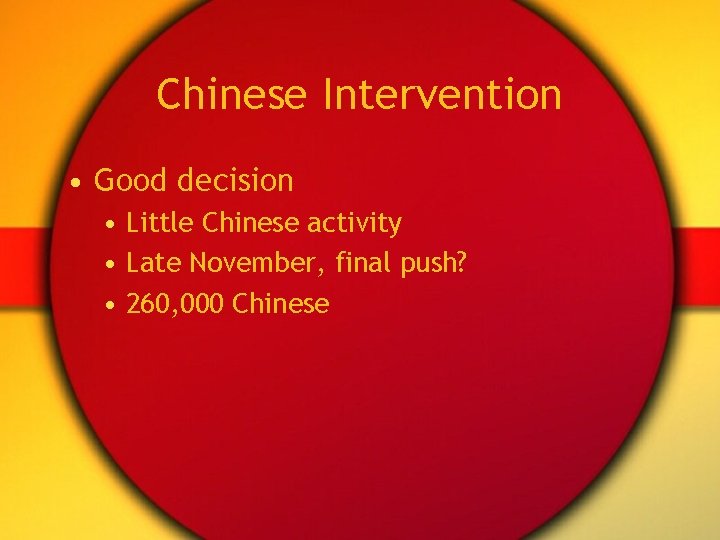 Chinese Intervention

• Good decision
 • Little Chinese activity
 • Late November, final push?
 • 260,000 Chinese